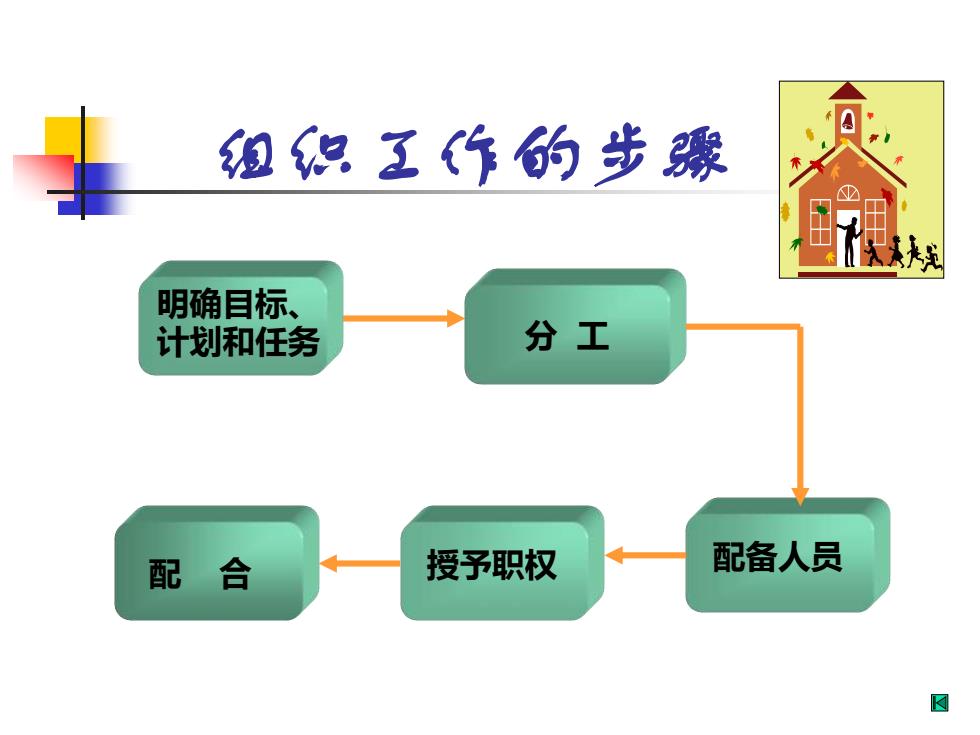 组织工作的步骤

明确目标、计划和任务

分 工

配备人员

授予职权

配 合